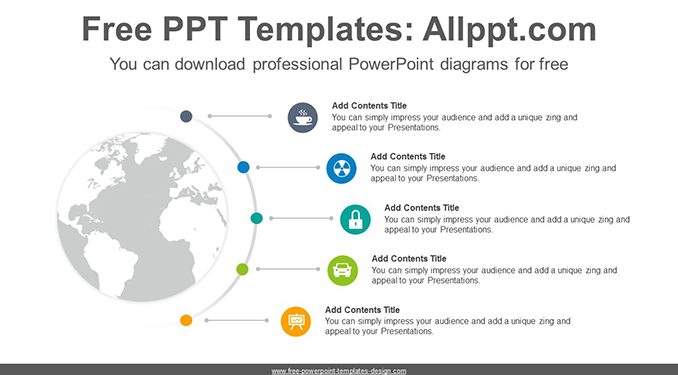 Free PPT Templates: Allppt.com

You can download professional PowerPoint diagrams for free

Add Contents Title
You can simply impress your audience and add a unique zing and appeal to your Presentations.

Add Contents Title
You can simply impress your audience and add a unique zing and appeal to your Presentations.

Add Contents Title
You can simply impress your audience and add a unique zing and appeal to your Presentations.

Add Contents Title
You can simply impress your audience and add a unique zing and appeal to your Presentations.

Add Contents Title
You can simply impress your audience and add a unique zing and appeal to your Presentations.

www.free-powerpoint-templates-design.com